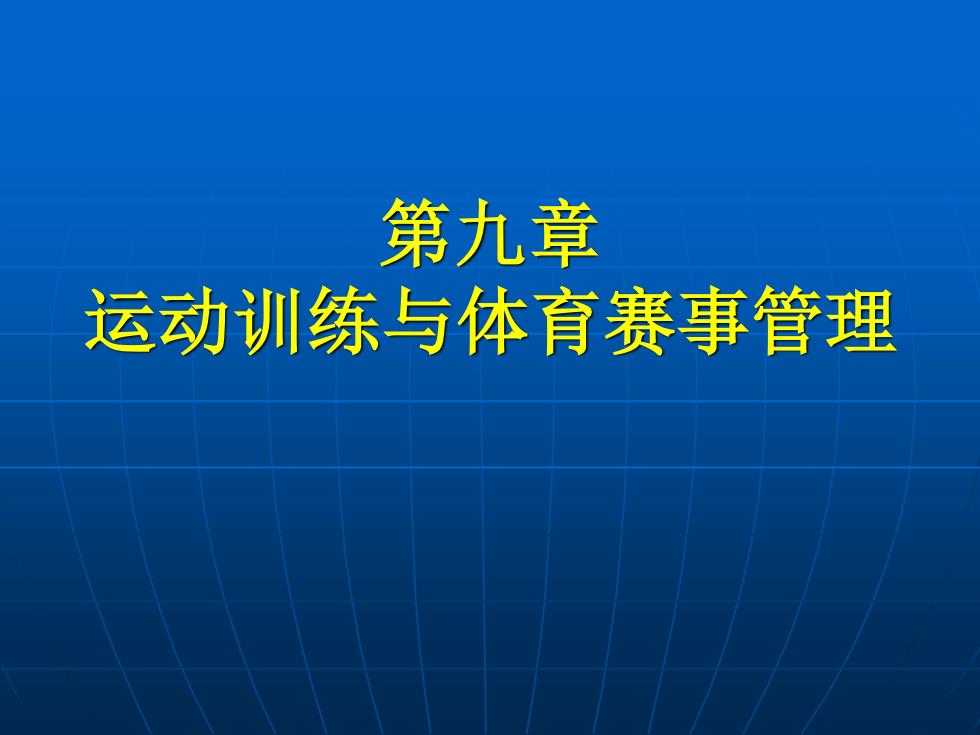 第九章
运动训练与体育赛事管理